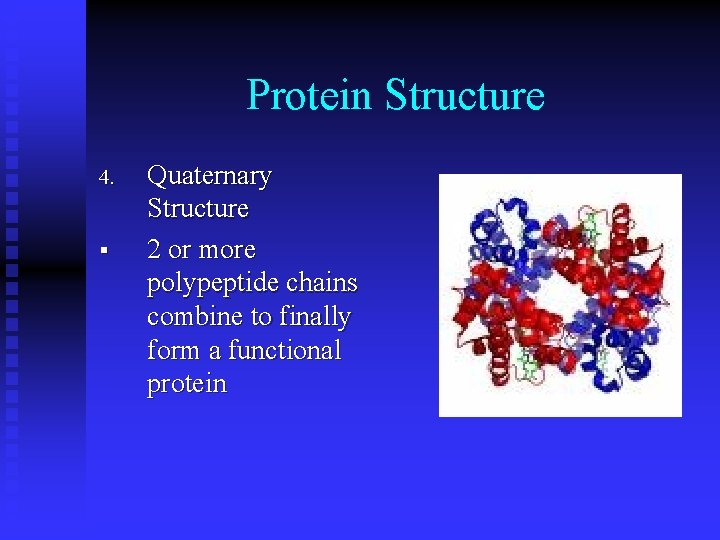 Protein Structure

4. Quaternary Structure

▪ 2 or more polypeptide chains combine to finally form a functional protein